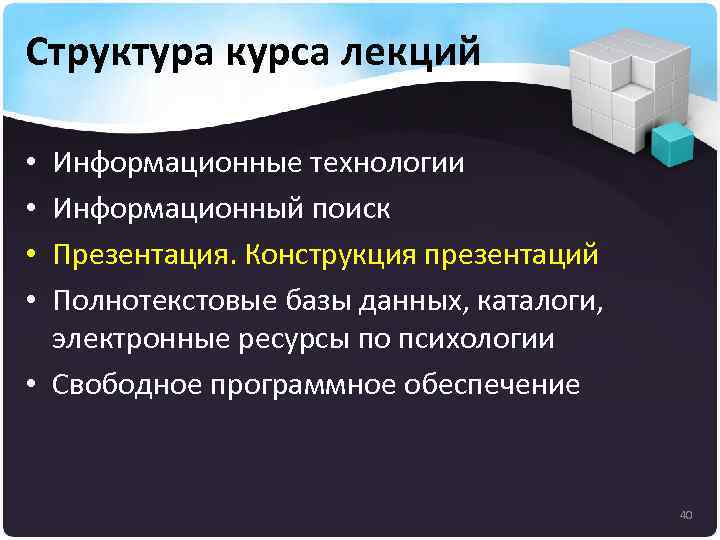 Структура курса лекций

• Информационные технологии
• Информационный поиск
• Презентация. Конструкция презентаций
• Полнотекстовые базы данных, каталоги, электронные ресурсы по психологии
• Свободное программное обеспечение

40